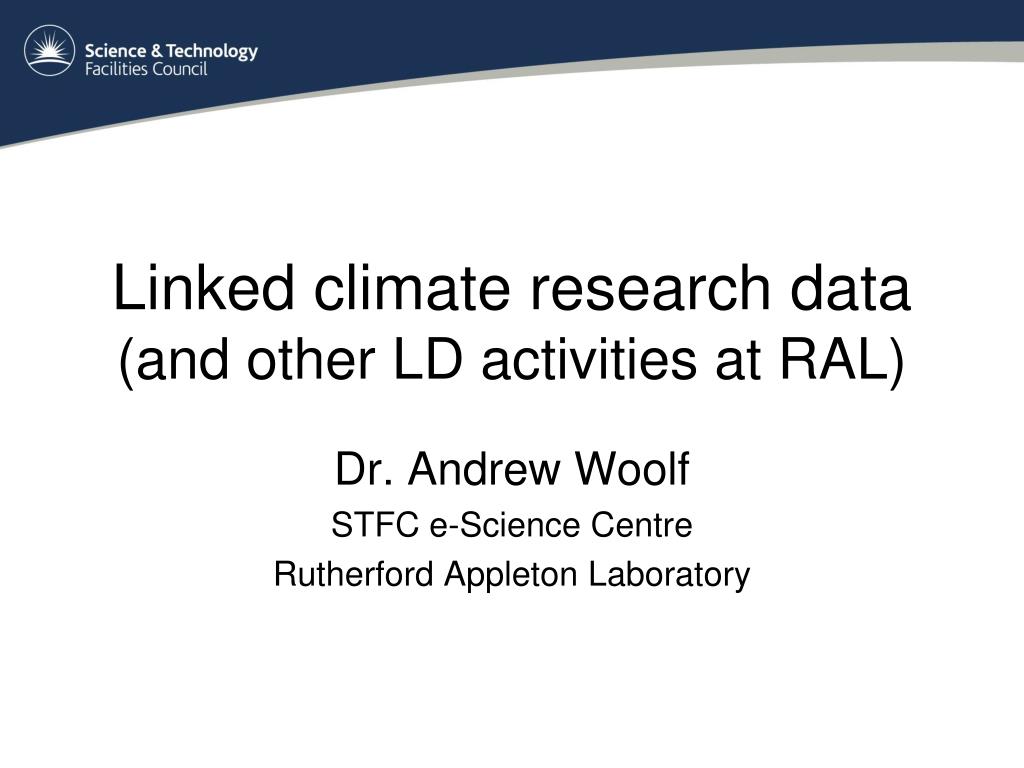 Science & Technology Facilities Council

Linked climate research data
(and other LD activities at RAL)

Dr. Andrew Woolf
STFC e-Science Centre
Rutherford Appleton Laboratory